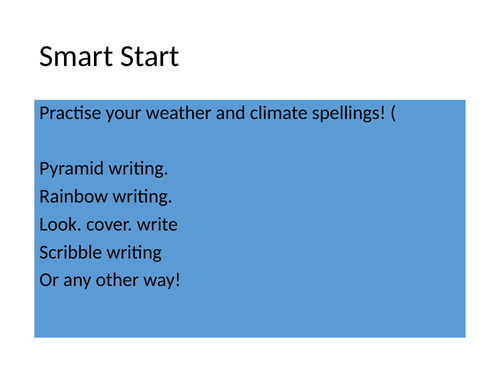 Smart Start

Practise your weather and climate spellings! (

Pyramid writing.
Rainbow writing.
Look. cover. write
Scribble writing
Or any other way!